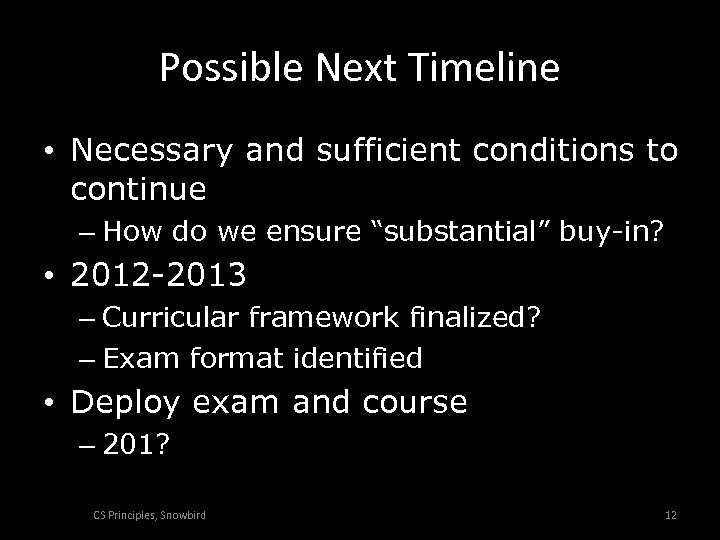 Possible Next Timeline

• Necessary and sufficient conditions to continue
– How do we ensure “substantial” buy-in?
• 2012-2013
– Curricular framework finalized?
– Exam format identified
• Deploy exam and course
– 201?

CS Principles, Snowbird

12